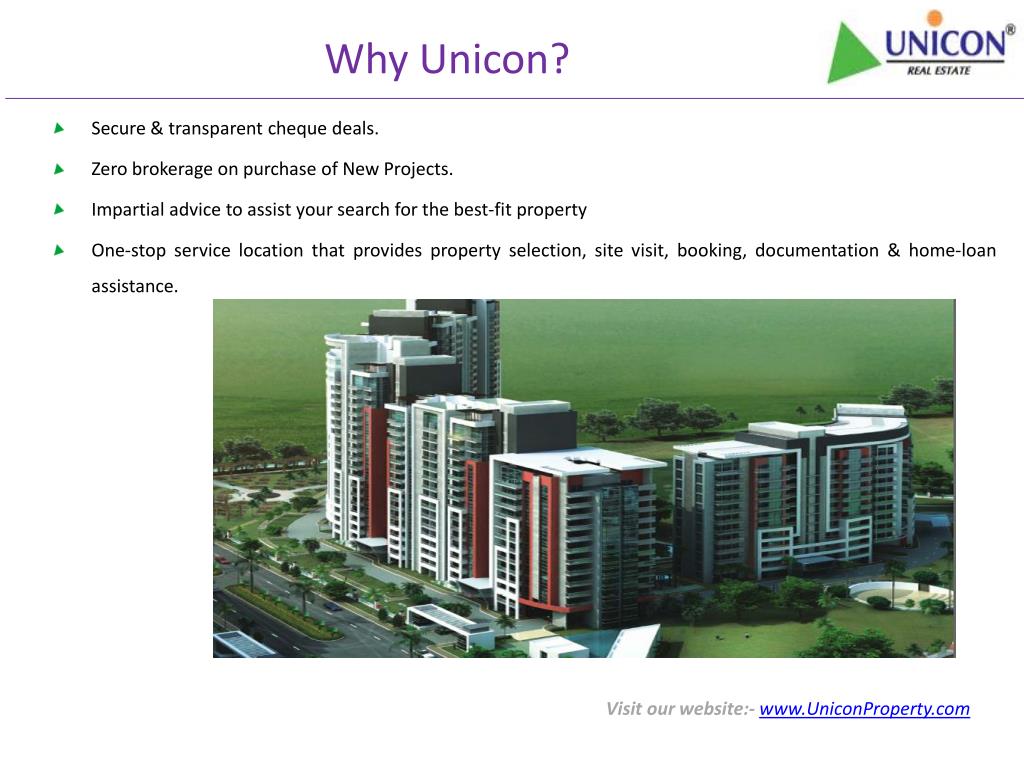 Why Unicon?

UNICON®
REAL ESTATE

Secure & transparent cheque deals.

Zero brokerage on purchase of New Projects.

Impartial advice to assist your search for the best-fit property

One-stop service location that provides property selection, site visit, booking, documentation & home-loan assistance.

Visit our website:- www.UniconProperty.com